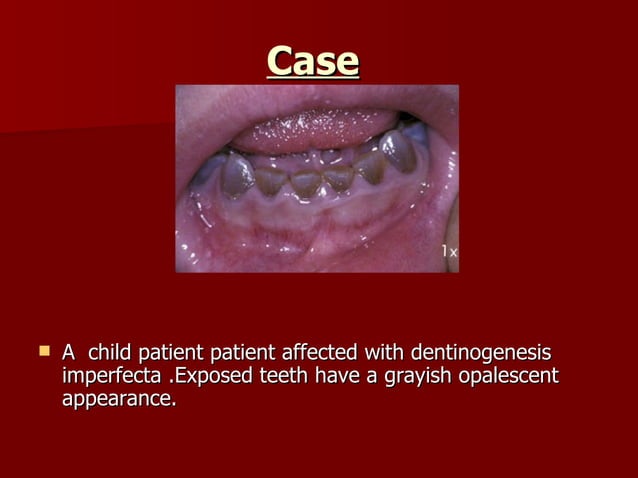 Case

1x

A child patient patient affected with dentinogenesis imperfecta .Exposed teeth have a grayish opalescent appearance.